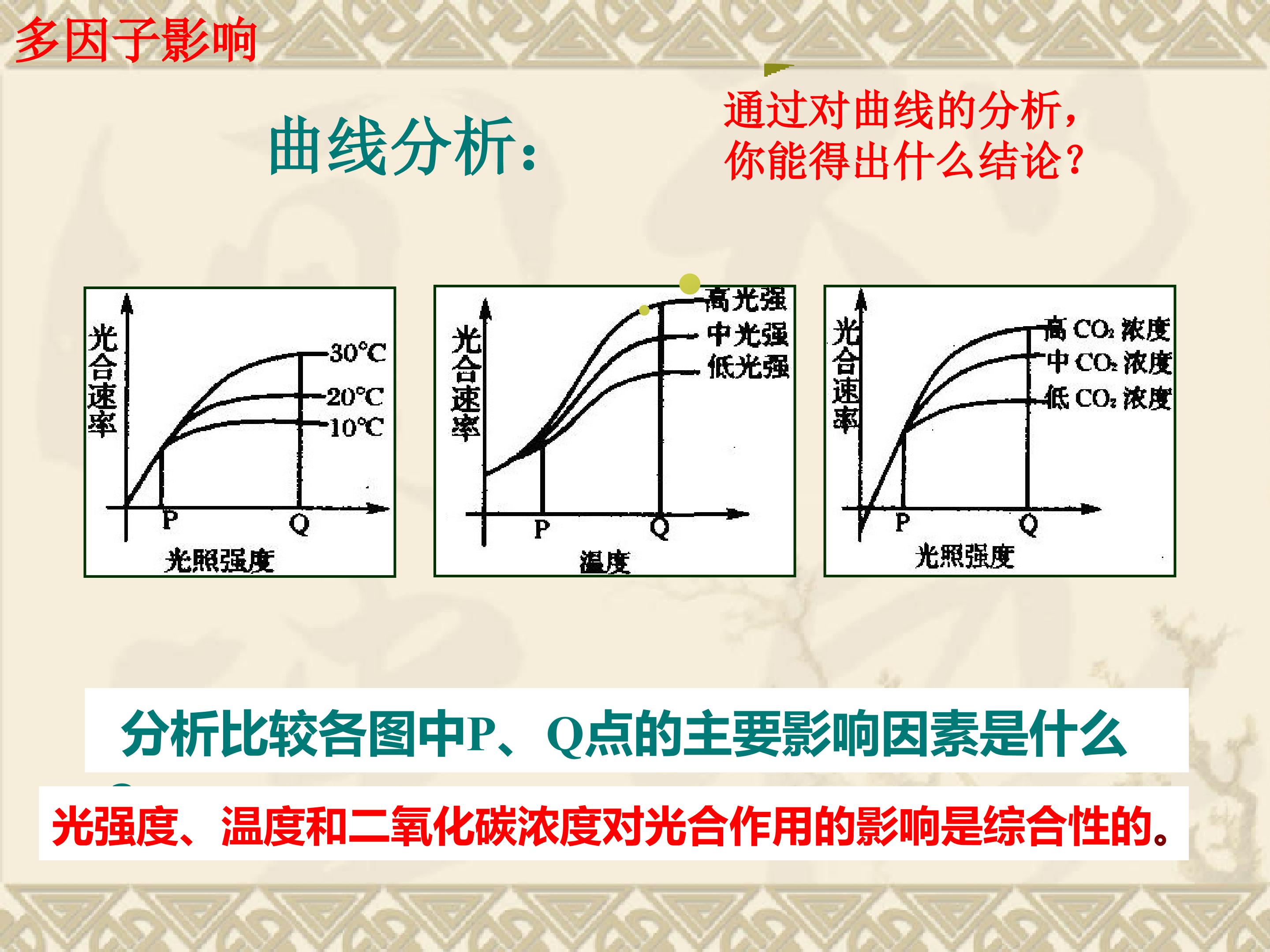 多因子影响

曲线分析：

通过对曲线的分析，你能得出什么结论？

光合速率

30℃
20℃
10℃
P
Q
光照强度

光合速率

高光强
中光强
低光强
P
Q
温度

光合速率

高 $CO_2$ 浓度
中 $CO_2$ 浓度
低 $CO_2$ 浓度
P
Q
光照强度

分析比较各图中P、Q点的主要影响因素是什么

光强度、温度和二氧化碳浓度对光合作用的影响是综合性的。